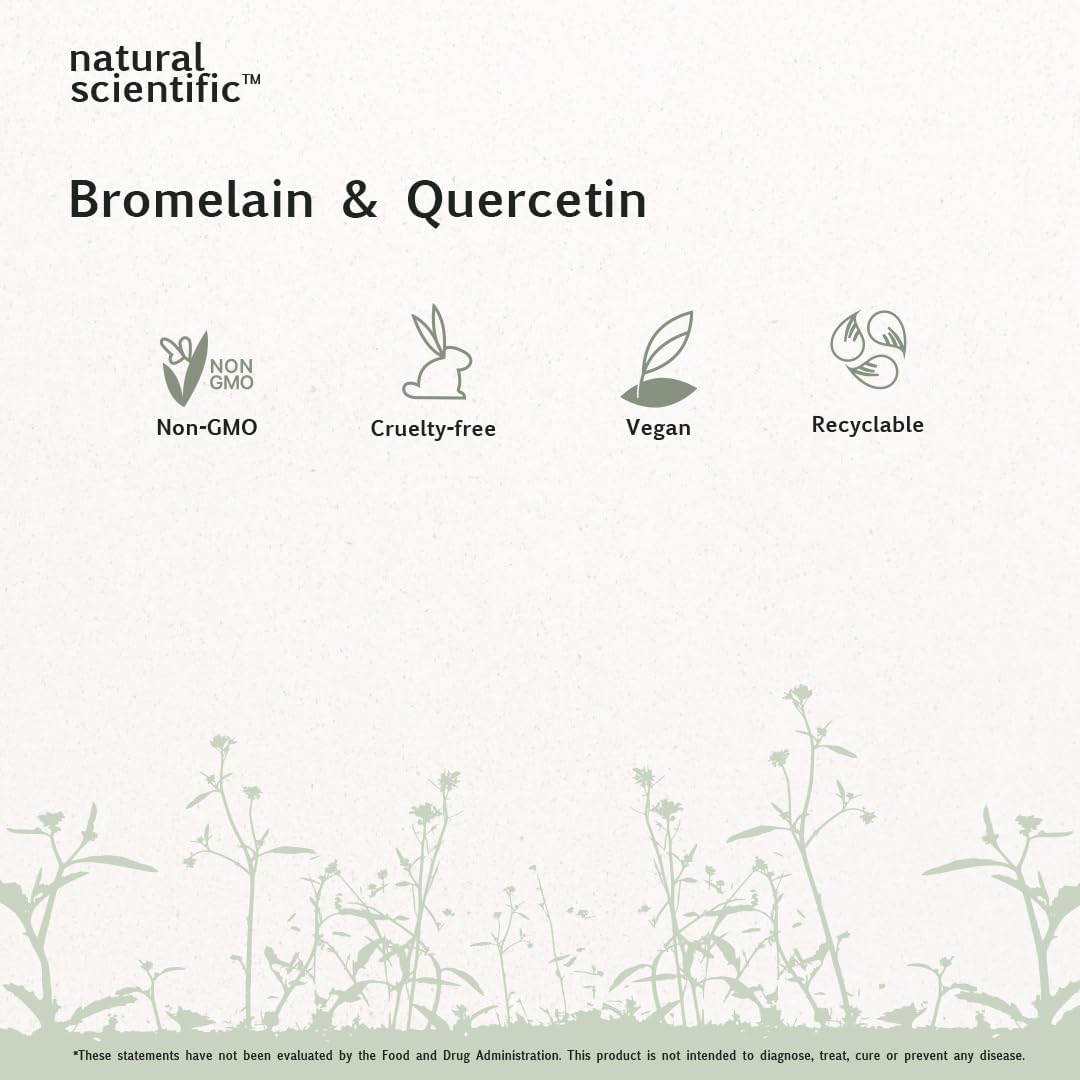 natural scientific™

Bromelain & Quercetin

NON GMO

Non-GMO

Cruelty-free

Vegan

Recyclable

*These statements have not been evaluated by the Food and Drug Administration. This product is not intended to diagnose, treat, cure or prevent any disease.